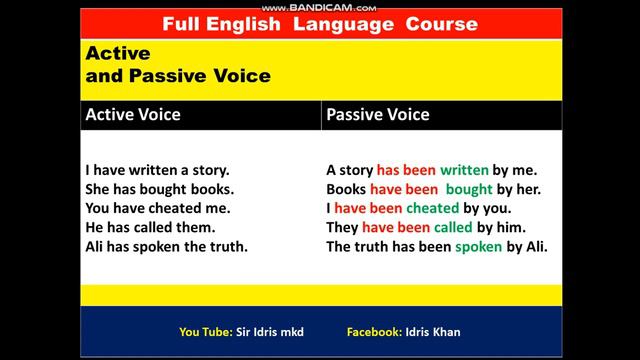 www.BANDICAM.com

Full English Language Course

Active
and Passive Voice

| Active Voice | Passive Voice |
|---|---|
| I have written a story. | A story has been written by me. |
| She has bought books. | Books have been bought by her. |
| You have cheated me. | I have been cheated by you. |
| He has called them. | They have been called by him. |
| Ali has spoken the truth. | The truth has been spoken by Ali. |

You Tube: Sir Idris mkd Facebook: Idris Khan